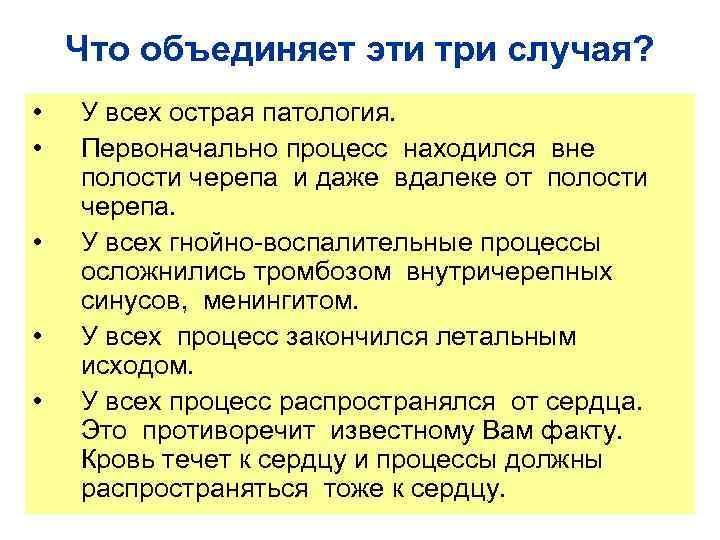 Что объединяет эти три случая?

• У всех острая патология.

• Первоначально процесс находился вне полости черепа и даже вдалеке от полости черепа.

• У всех гнойно-воспалительные процессы осложнились тромбозом внутричерепных синусов, менингитом.

• У всех процесс закончился летальным исходом.

• У всех процесс распространялся от сердца. Это противоречит известному Вам факту. Кровь течет к сердцу и процессы должны распространяться тоже к сердцу.